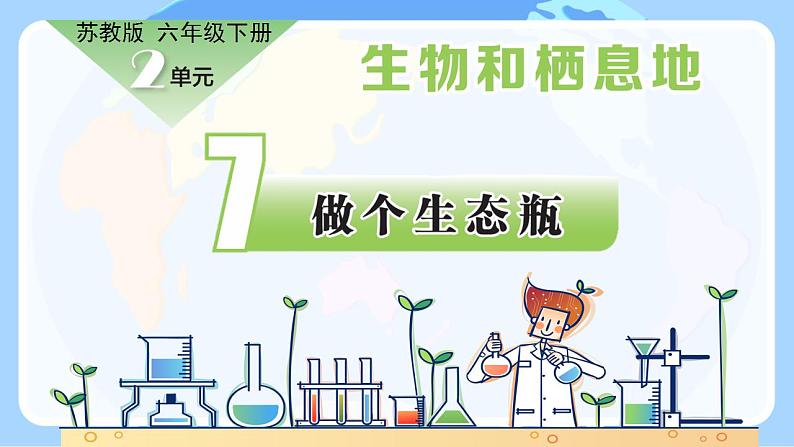 苏教版 六年级下册
2单元

生物和栖息地

7

做个生态瓶